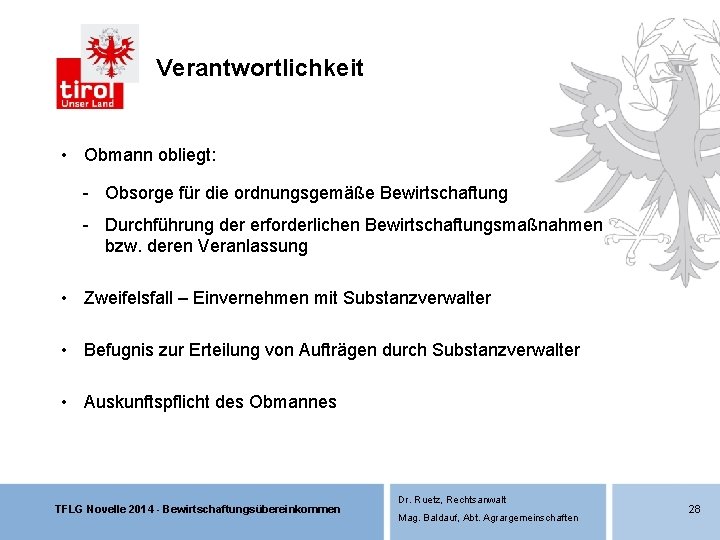 tirol
Unser Land

Verantwortlichkeit

• Obmann obliegt:

- Obsorge für die ordnungsgemäße Bewirtschaftung

- Durchführung der erforderlichen Bewirtschaftungsmaßnahmen bzw. deren Veranlassung

• Zweifelsfall – Einvernehmen mit Substanzverwalter

• Befugnis zur Erteilung von Aufträgen durch Substanzverwalter

• Auskunftspflicht des Obmannes

TFLG Novelle 2014 - Bewirtschaftungsübereinkommen

Dr. Ruetz, Rechtsanwalt
Mag. Baldauf, Abt. Agrargemeinschaften

28